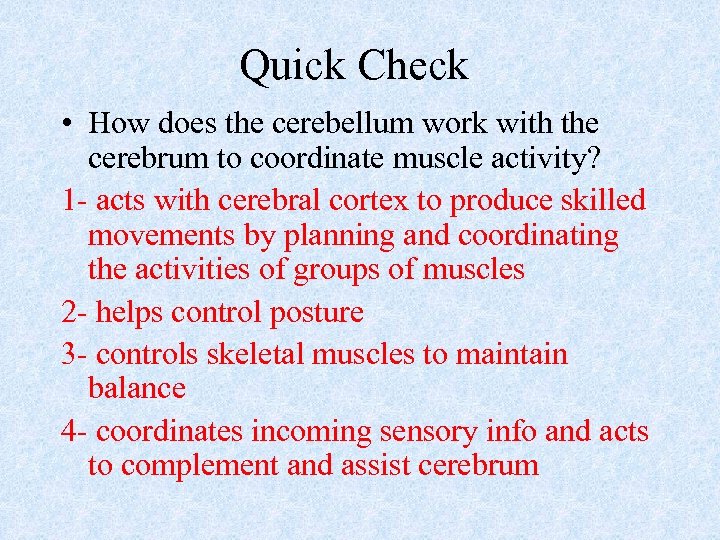 Quick Check

• How does the cerebellum work with the cerebrum to coordinate muscle activity?

1- acts with cerebral cortex to produce skilled movements by planning and coordinating the activities of groups of muscles

2- helps control posture

3- controls skeletal muscles to maintain balance

4- coordinates incoming sensory info and acts to complement and assist cerebrum